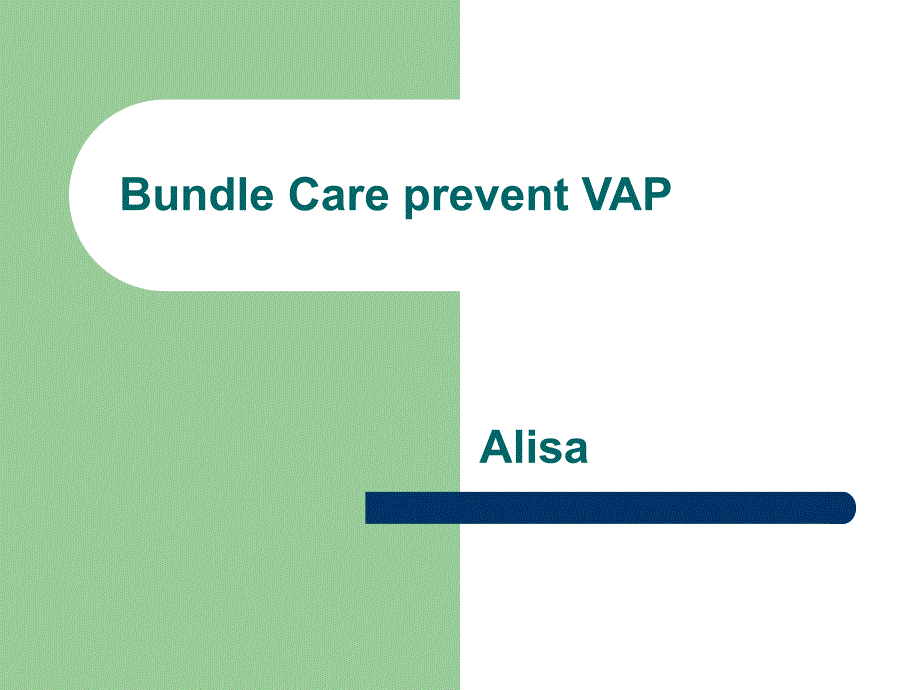 Bundle Care prevent VAP

Alisa